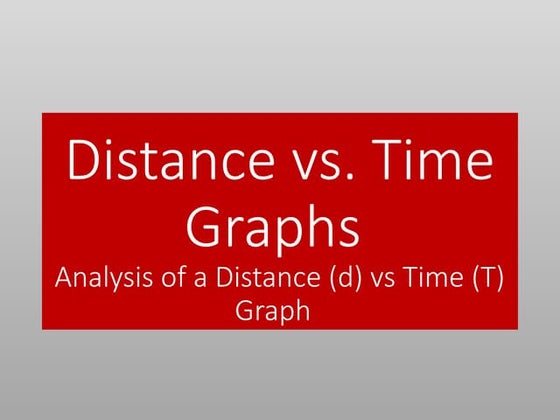 Distance vs. Time Graphs

Analysis of a Distance (d) vs Time (T) Graph